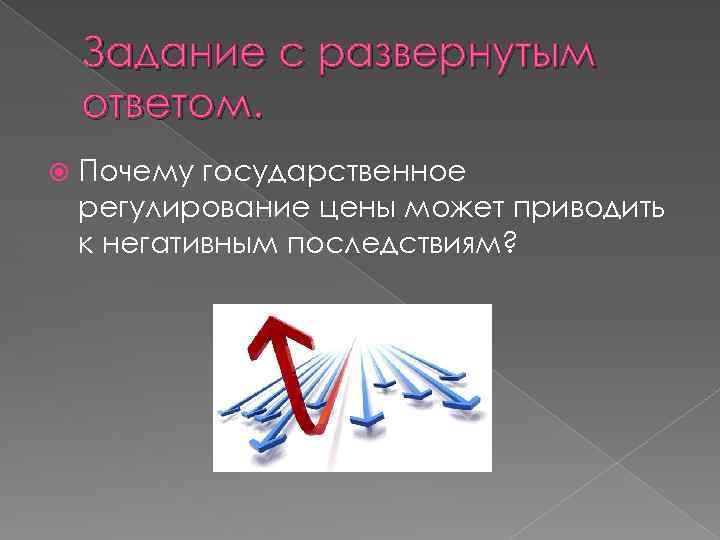 Задание с развернутым ответом.

Почему государственное регулирование цены может приводить к негативным последствиям?